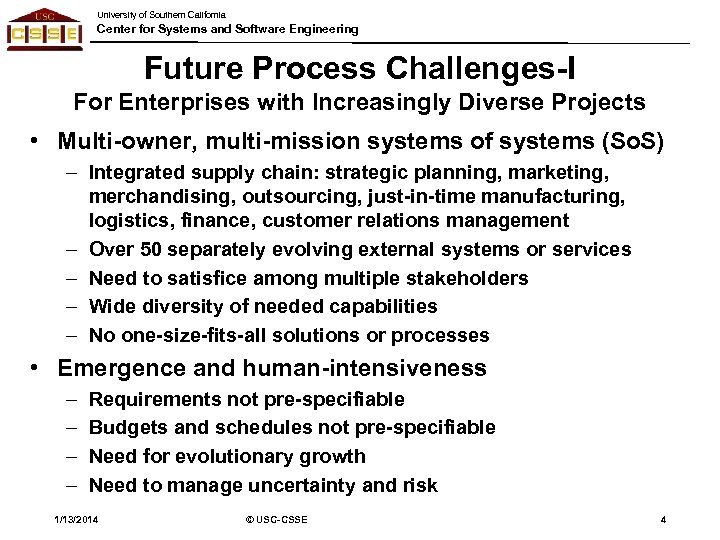 USC
CSSE
University of Southern California
Center for Systems and Software Engineering

Future Process Challenges-I
For Enterprises with Increasingly Diverse Projects

• Multi-owner, multi-mission systems of systems (SoS)
– Integrated supply chain: strategic planning, marketing, merchandising, outsourcing, just-in-time manufacturing, logistics, finance, customer relations management
– Over 50 separately evolving external systems or services
– Need to satisfice among multiple stakeholders
– Wide diversity of needed capabilities
– No one-size-fits-all solutions or processes

• Emergence and human-intensiveness
– Requirements not pre-specifiable
– Budgets and schedules not pre-specifiable
– Need for evolutionary growth
– Need to manage uncertainty and risk

1/13/2014
© USC-CSSE
4